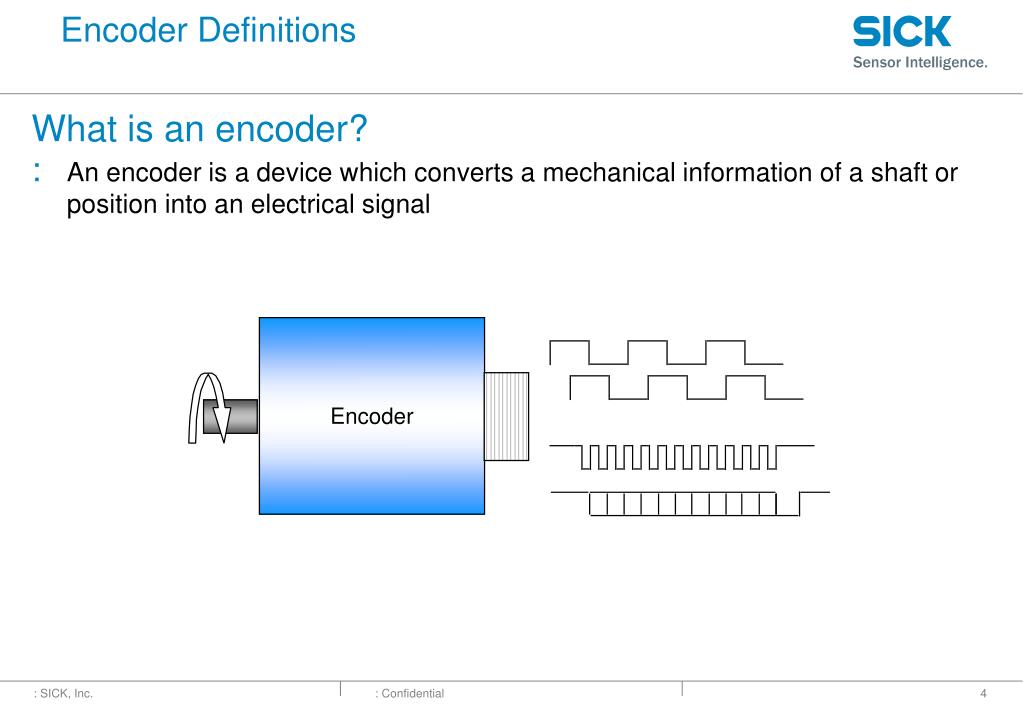 Encoder Definitions

SICK
Sensor Intelligence.

What is an encoder?

: An encoder is a device which converts a mechanical information of a shaft or position into an electrical signal

Encoder

: SICK, Inc. : Confidential 4